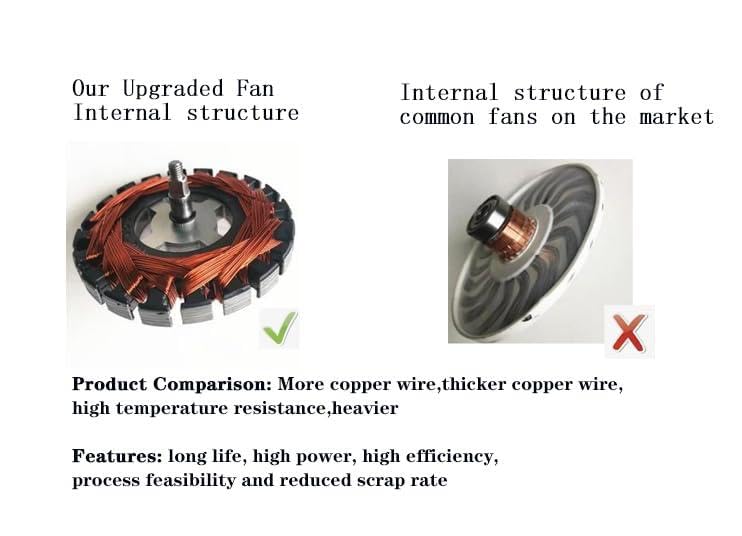 Our Upgraded Fan
Internal structure

Internal structure of
common fans on the market

Product Comparison: More copper wire,thicker copper wire, high temperature resistance,heavier

Features: long life, high power, high efficiency, process feasibility and reduced scrap rate